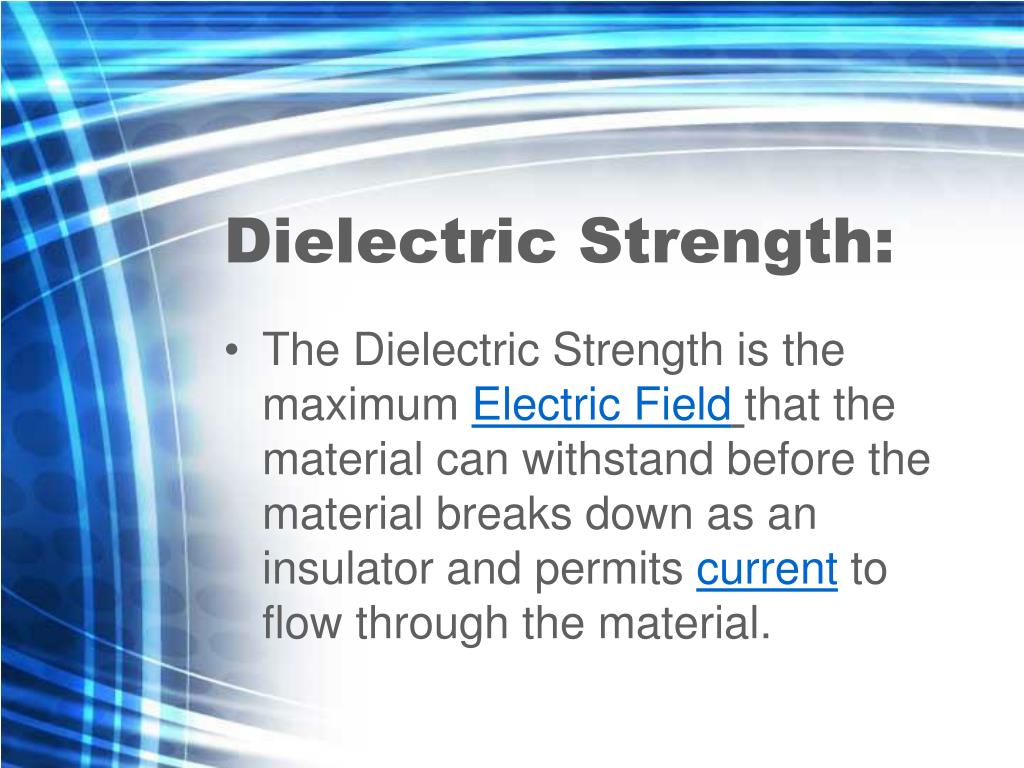 Dielectric Strength:

• The Dielectric Strength is the maximum Electric Field that the material can withstand before the material breaks down as an insulator and permits current to flow through the material.